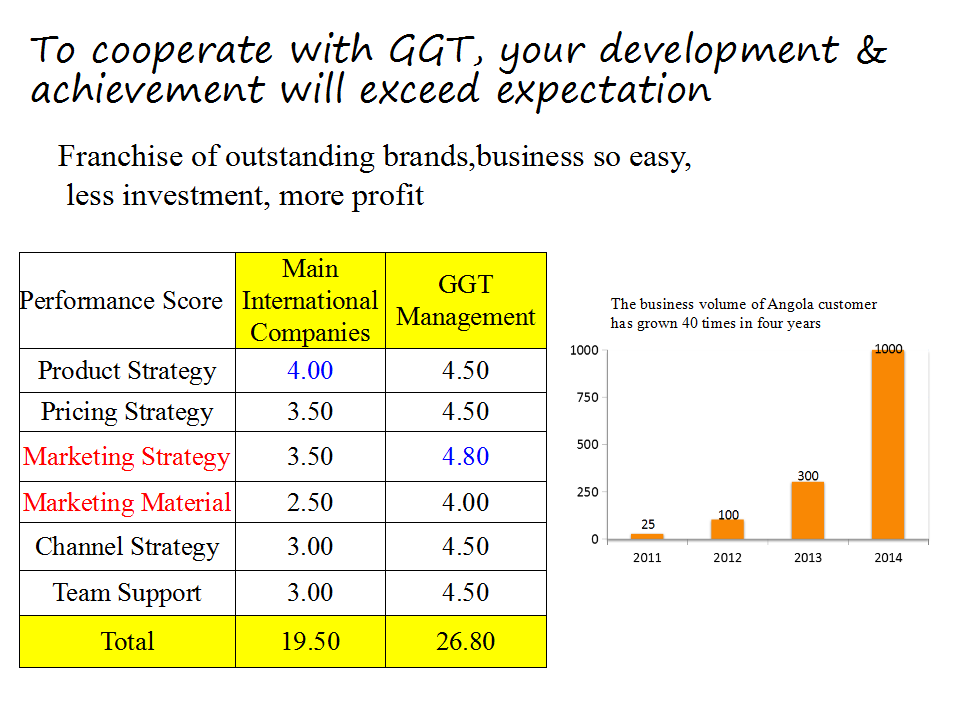 To cooperate with GGT, your development & achievement will exceed expectation

Franchise of outstanding brands,business so easy,
less investment, more profit

| Performance Score | Main International Companies | GGT Management |
|---|---|---|
| Product Strategy | 4.00 | 4.50 |
| Pricing Strategy | 3.50 | 4.50 |
| Marketing Strategy | 3.50 | 4.80 |
| Marketing Material | 2.50 | 4.00 |
| Channel Strategy | 3.00 | 4.50 |
| Team Support | 3.00 | 4.50 |
| Total | 19.50 | 26.80 |

The business volume of Angola customer has grown 40 times in four years

1000
750
500
250
0
25
100
300
1000
2011
2012
2013
2014